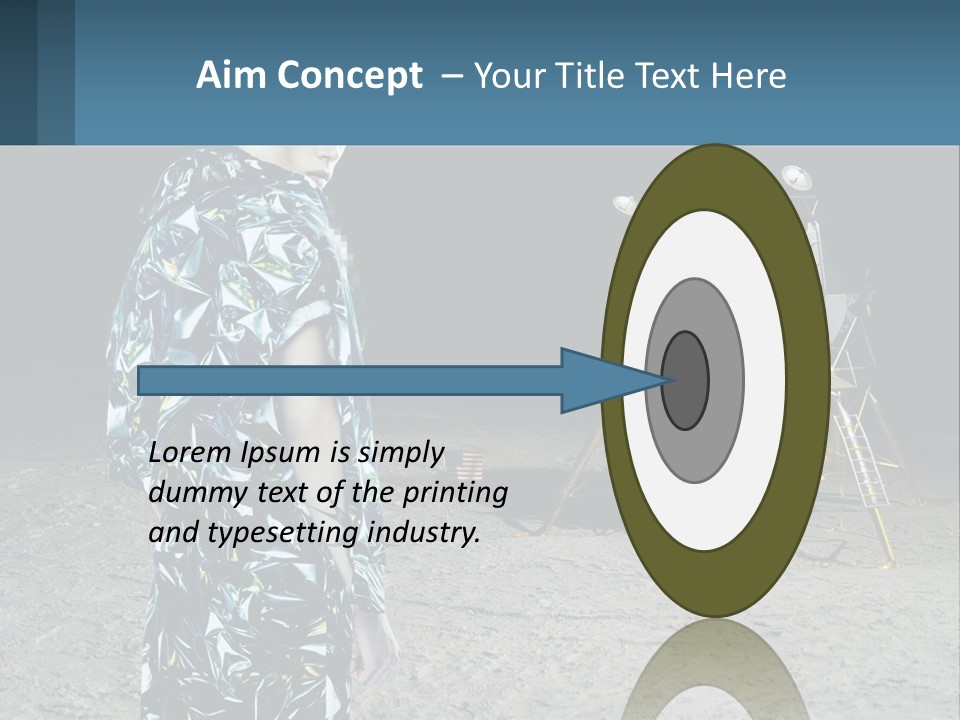 Aim Concept – Your Title Text Here

Lorem Ipsum is simply dummy text of the printing and typesetting industry.